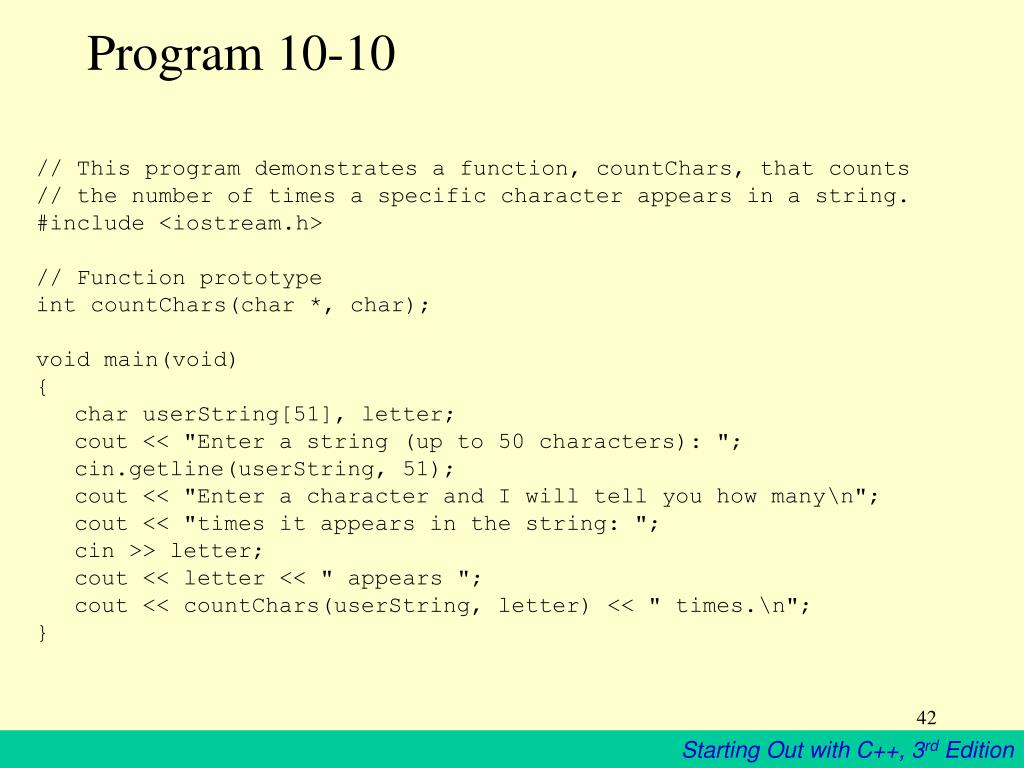 Program 10-10

// This program demonstrates a function, countChars, that counts
// the number of times a specific character appears in a string.
#include <iostream.h>

// Function prototype
int countChars(char *, char);

void main(void)
{
   char userString[51], letter;
   cout << "Enter a string (up to 50 characters): ";
   cin.getline(userString, 51);
   cout << "Enter a character and I will tell you how many\n";
   cout << "times it appears in the string: ";
   cin >> letter;
   cout << letter << " appears ";
   cout << countChars(userString, letter) << " times.\n";
}

42

Starting Out with C++, 3$^{rd}$ Edition